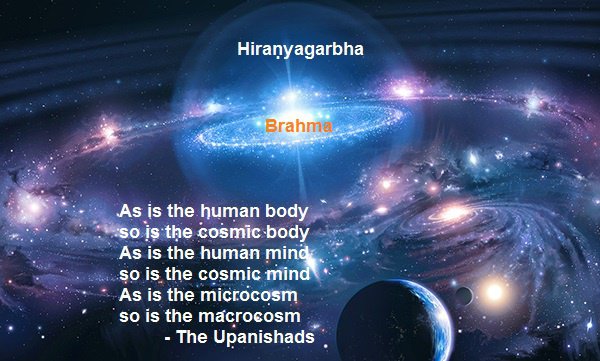 Hiraṇyagarbha

Brahma

As is the human body
so is the cosmic body
As is the human mind
so is the cosmic mind
As is the microcosm
so is the macrocosm
- The Upanishads